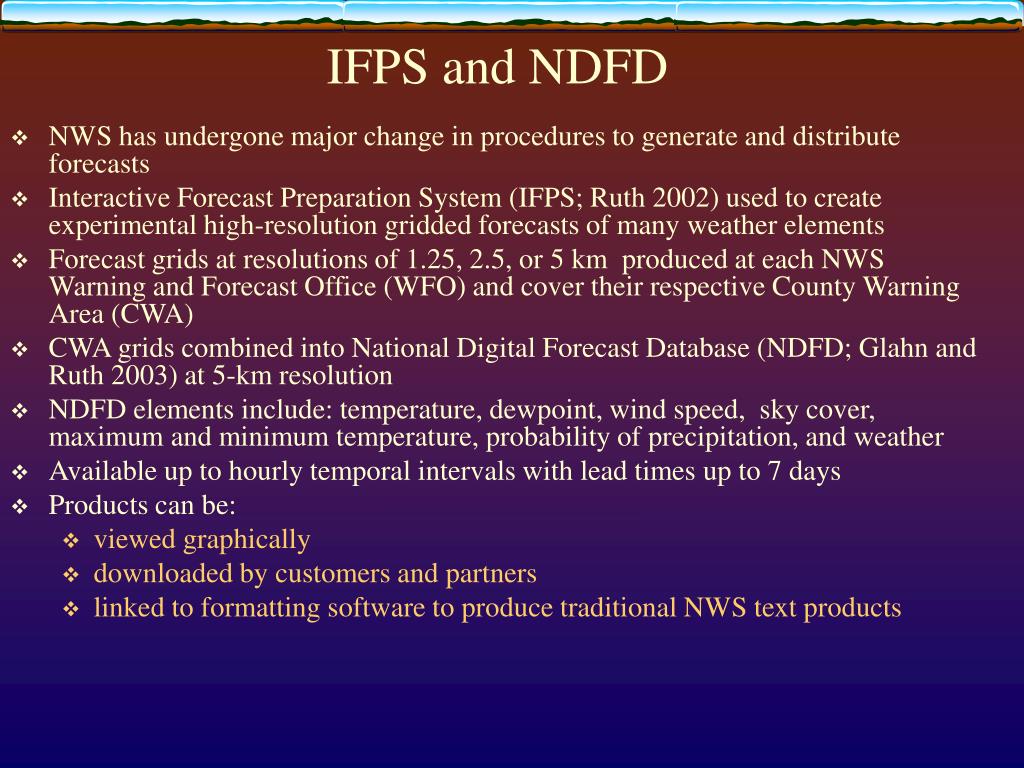 IFPS and NDFD

❖ NWS has undergone major change in procedures to generate and distribute forecasts
❖ Interactive Forecast Preparation System (IFPS; Ruth 2002) used to create experimental high-resolution gridded forecasts of many weather elements
❖ Forecast grids at resolutions of 1.25, 2.5, or 5 km produced at each NWS Warning and Forecast Office (WFO) and cover their respective County Warning Area (CWA)
❖ CWA grids combined into National Digital Forecast Database (NDFD; Glahn and Ruth 2003) at 5-km resolution
❖ NDFD elements include: temperature, dewpoint, wind speed, sky cover, maximum and minimum temperature, probability of precipitation, and weather
❖ Available up to hourly temporal intervals with lead times up to 7 days
❖ Products can be:
❖ viewed graphically
❖ downloaded by customers and partners
❖ linked to formatting software to produce traditional NWS text products